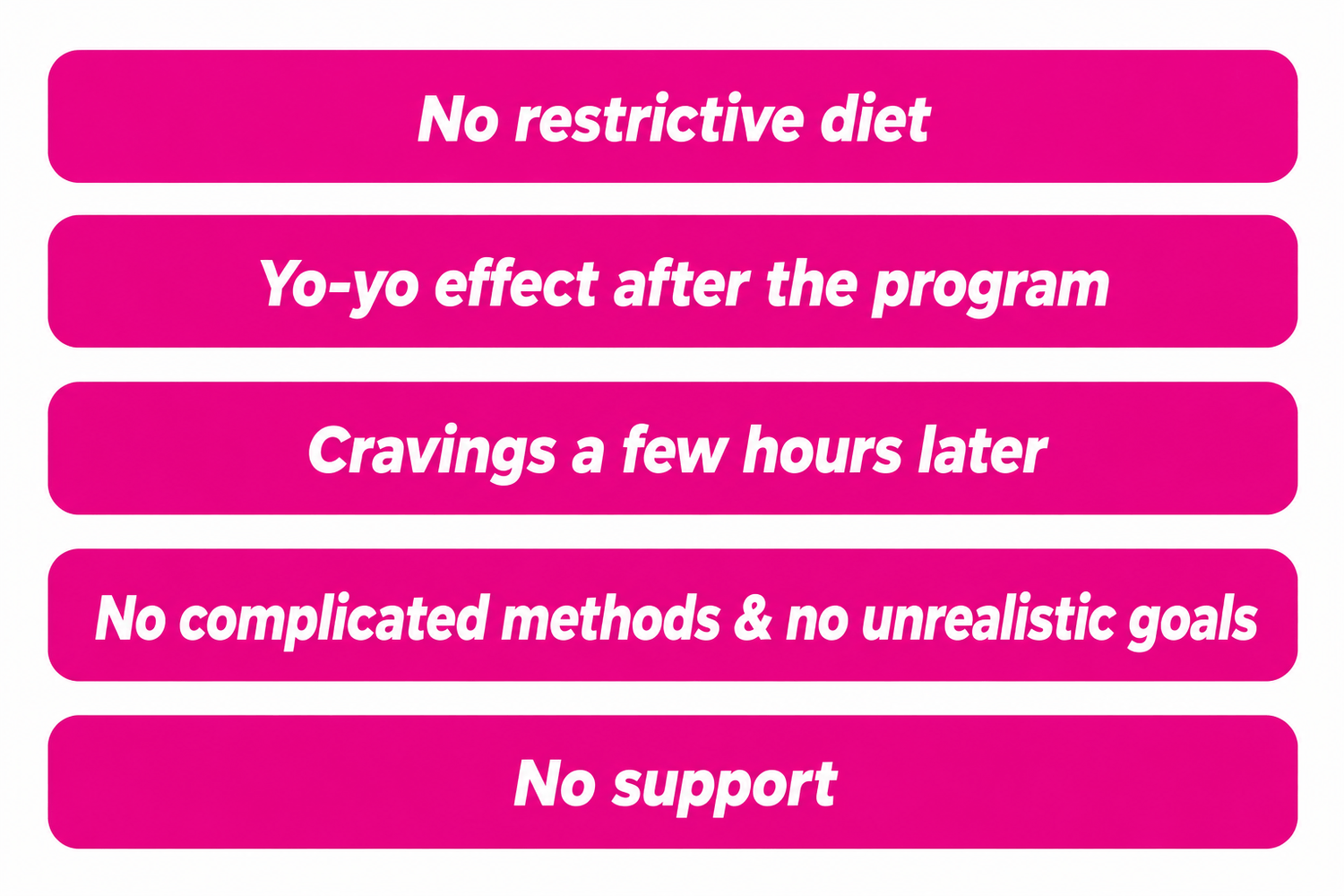 No restrictive diet

Yo-yo effect after the program

Cravings a few hours later

No complicated methods & no unrealistic goals

No support